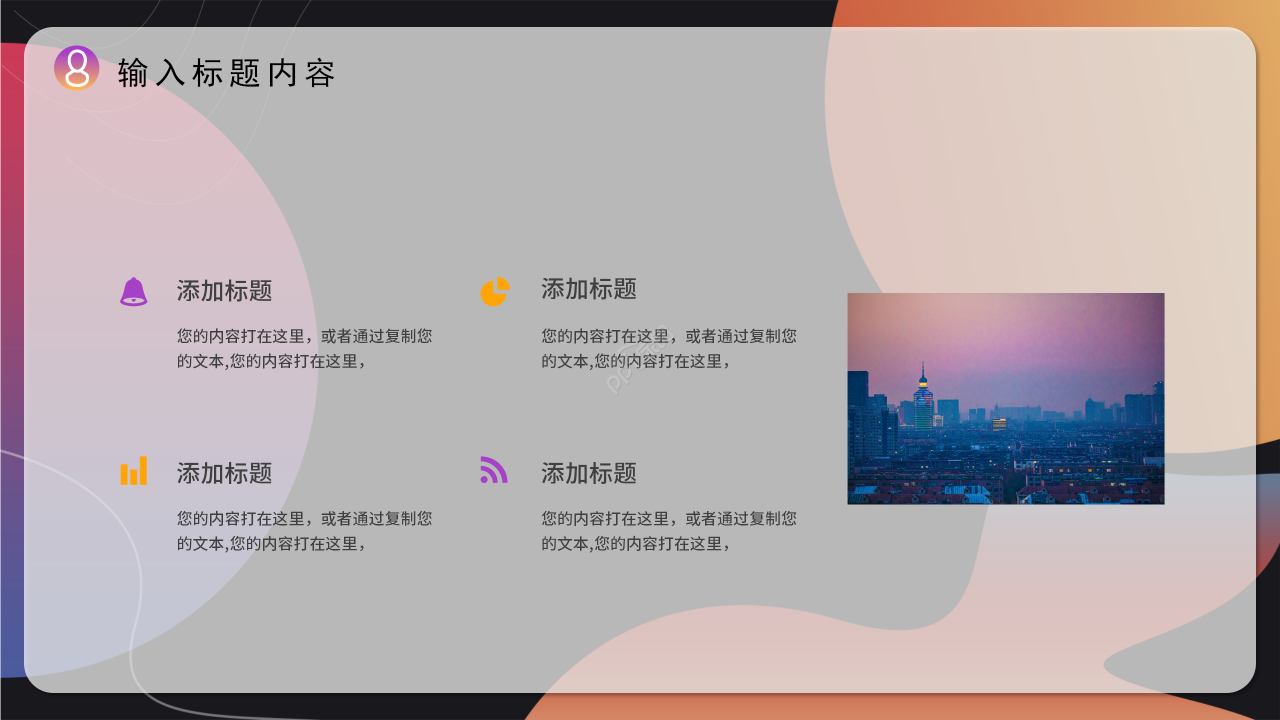 8

输入标题内容

添加标题

您的内容打在这里，或者通过复制您的文本,您的内容打在这里，

添加标题

您的内容打在这里，或者通过复制您的文本,您的内容打在这里，

添加标题

您的内容打在这里，或者通过复制您的文本,您的内容打在这里，

添加标题

您的内容打在这里，或者通过复制您的文本,您的内容打在这里，